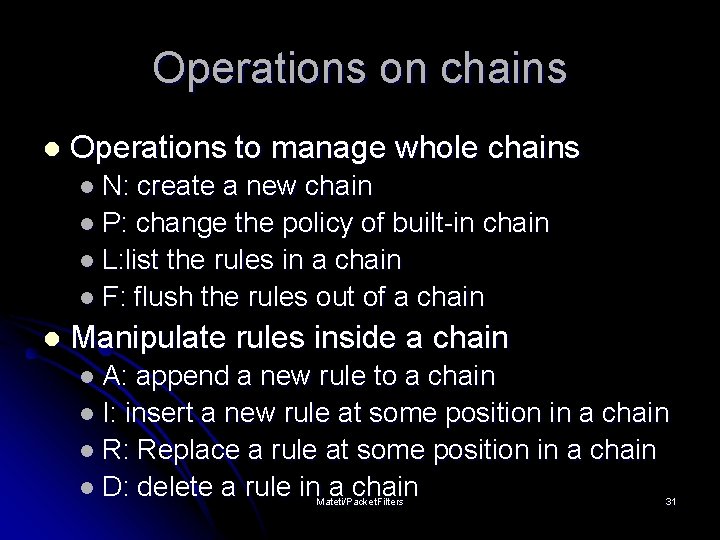 Operations on chains

- Operations to manage whole chains
  - N: create a new chain
  - P: change the policy of built-in chain
  - L:list the rules in a chain
  - F: flush the rules out of a chain
- Manipulate rules inside a chain
  - A: append a new rule to a chain
  - I: insert a new rule at some position in a chain
  - R: Replace a rule at some position in a chain
  - D: delete a rule in a chain

Mateti/PacketFilters

31